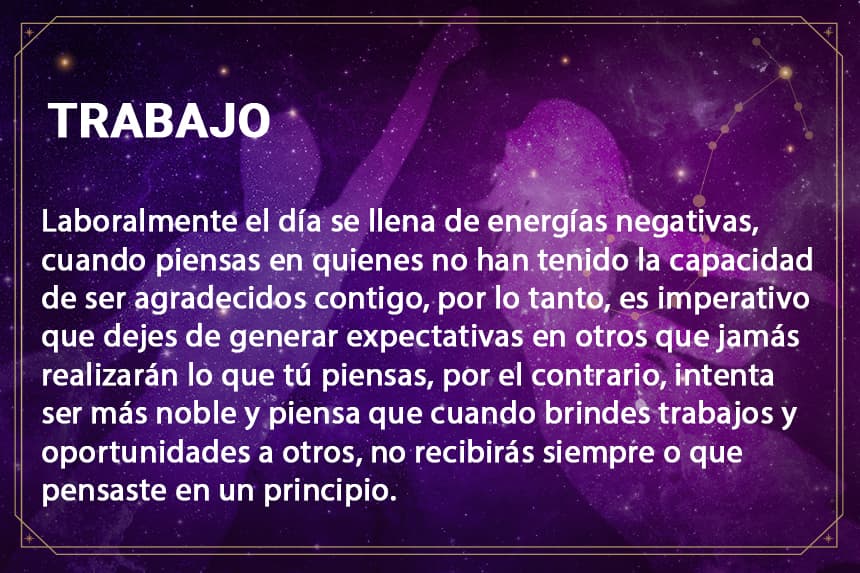 TRABAJO

Laboralmente el día se llena de energías negativas, cuando piensas en quienes no han tenido la capacidad de ser agradecidos contigo, por lo tanto, es imperativo que dejes de generar expectativas en otros que jamás realizarán lo que tú piensas, por el contrario, intenta ser más noble y piensa que cuando brindes trabajos y oportunidades a otros, no recibirás siempre o que pensaste en un principio.